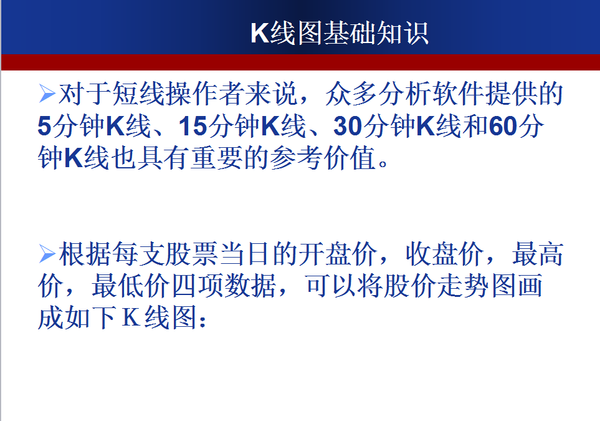 K线图基础知识

➢对于短线操作者来说，众多分析软件提供的5分钟K线、15分钟K线、30分钟K线和60分钟K线也具有重要的参考价值。

➢根据每支股票当日的开盘价，收盘价，最高价，最低价四项数据，可以将股价走势图画成如下K线图：